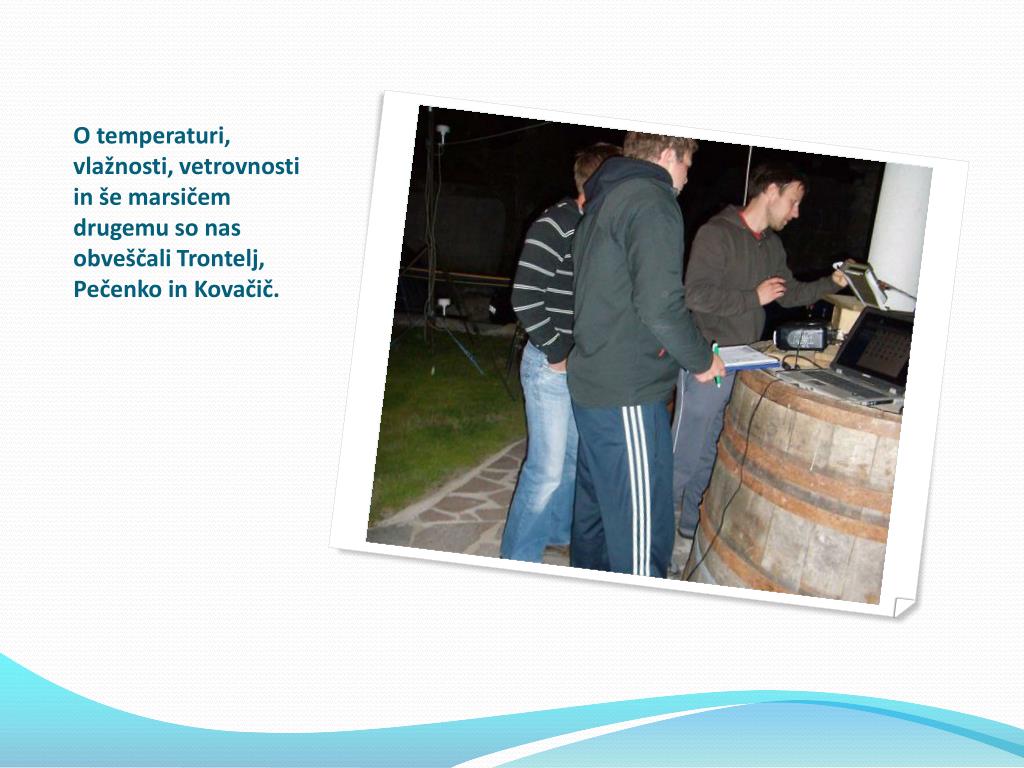 O temperaturi, vlažnosti, vetrovnosti in še marsičem drugemu so nas obveščali Trontelj, Pečenko in Kovačič.